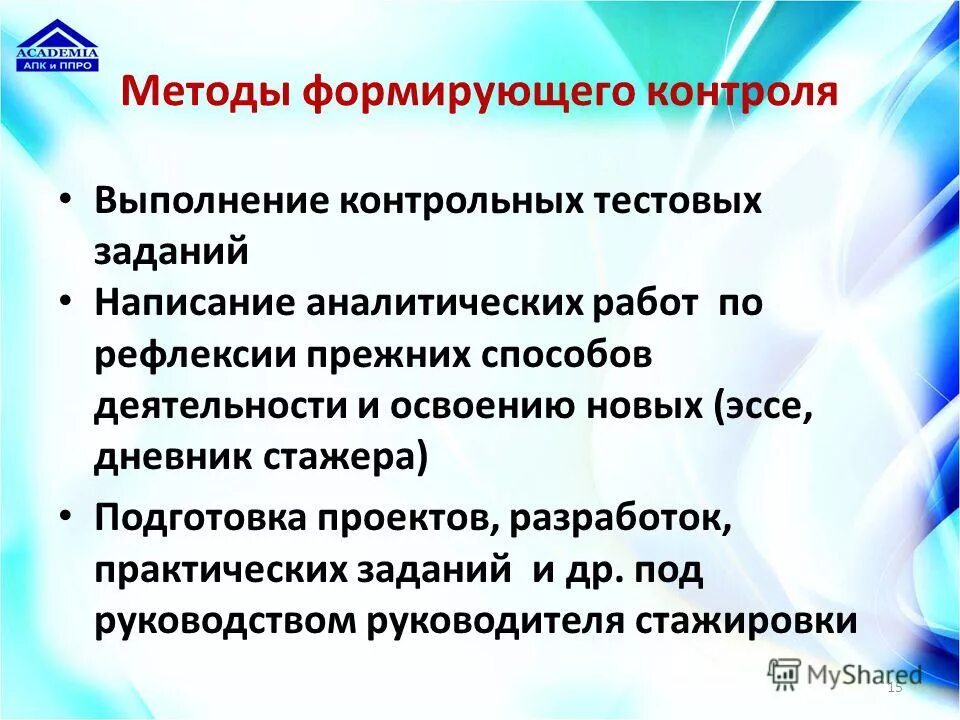 ACADEMIA
АПК и ППРО

Методы формирующего контроля

• Выполнение контрольных тестовых заданий
• Написание аналитических работ по рефлексии прежних способов деятельности и освоению новых (эссе, дневник стажера)
• Подготовка проектов, разработок, практических заданий и др. под руководством руководителя стажировки

MyShared
15